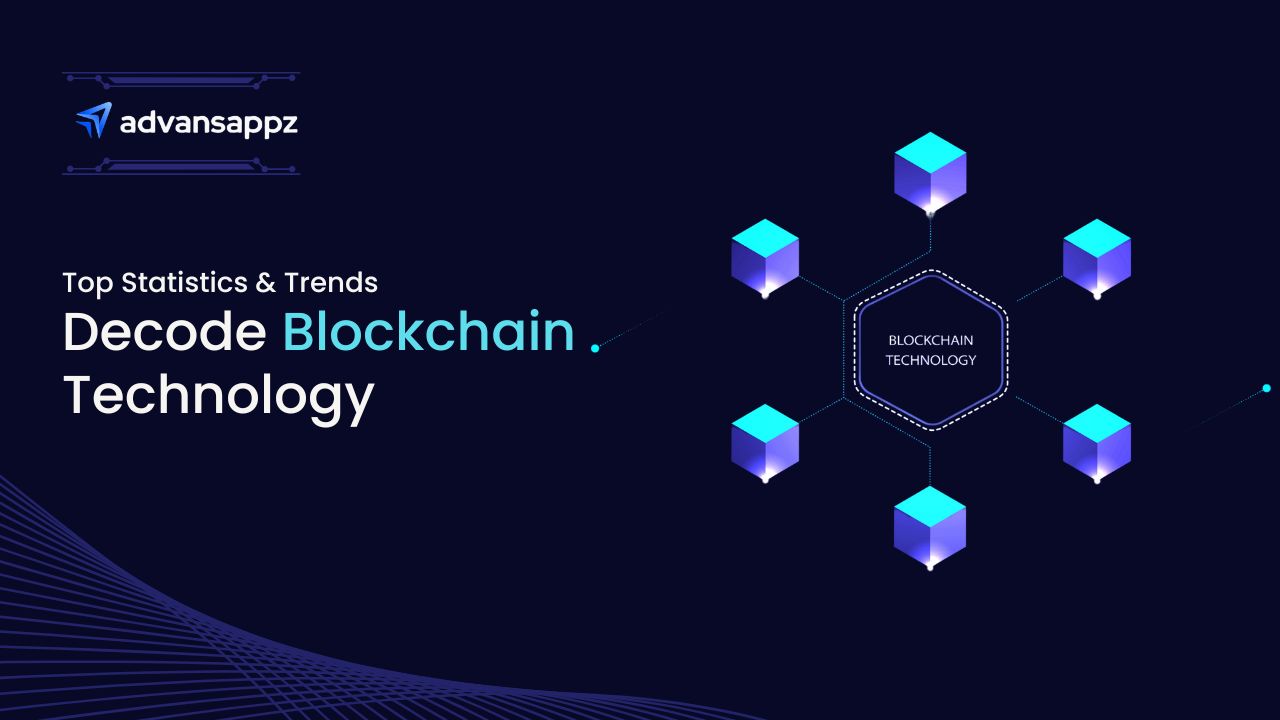 advansappz

Top Statistics & Trends

Decode Blockchain Technology

BLOCKCHAIN TECHNOLOGY